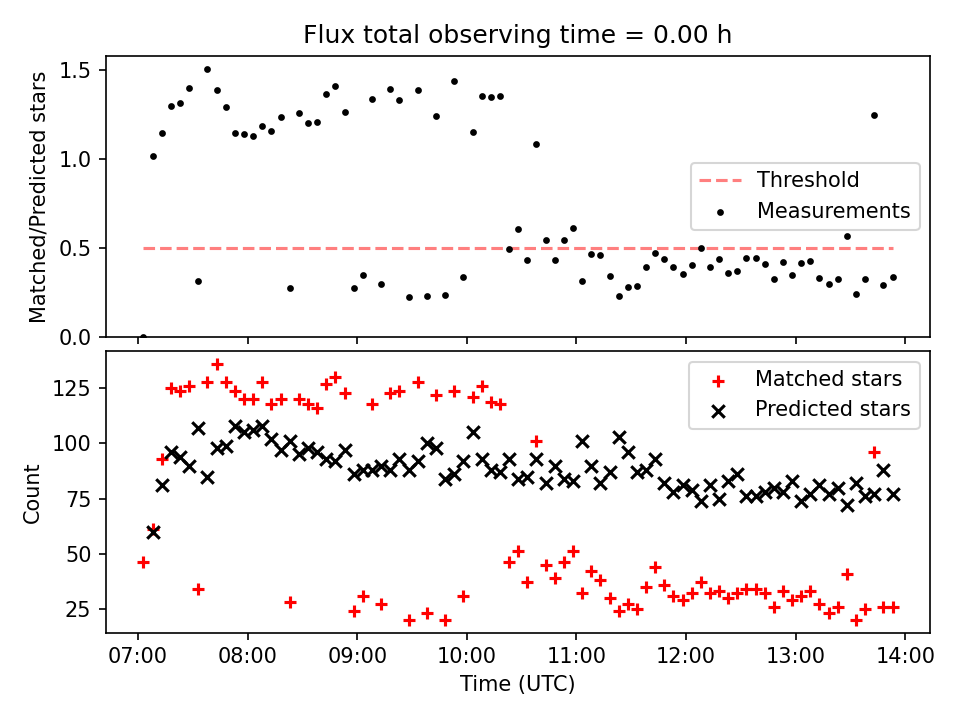 Flux total observing time = 0.00 h

Matched/Predicted stars

1.5
1.0
0.5
0.0

Threshold
Measurements

Count

125
100
75
50
25

Matched stars
Predicted stars

07:00 08:00 09:00 10:00 11:00 12:00 13:00 14:00
Time (UTC)